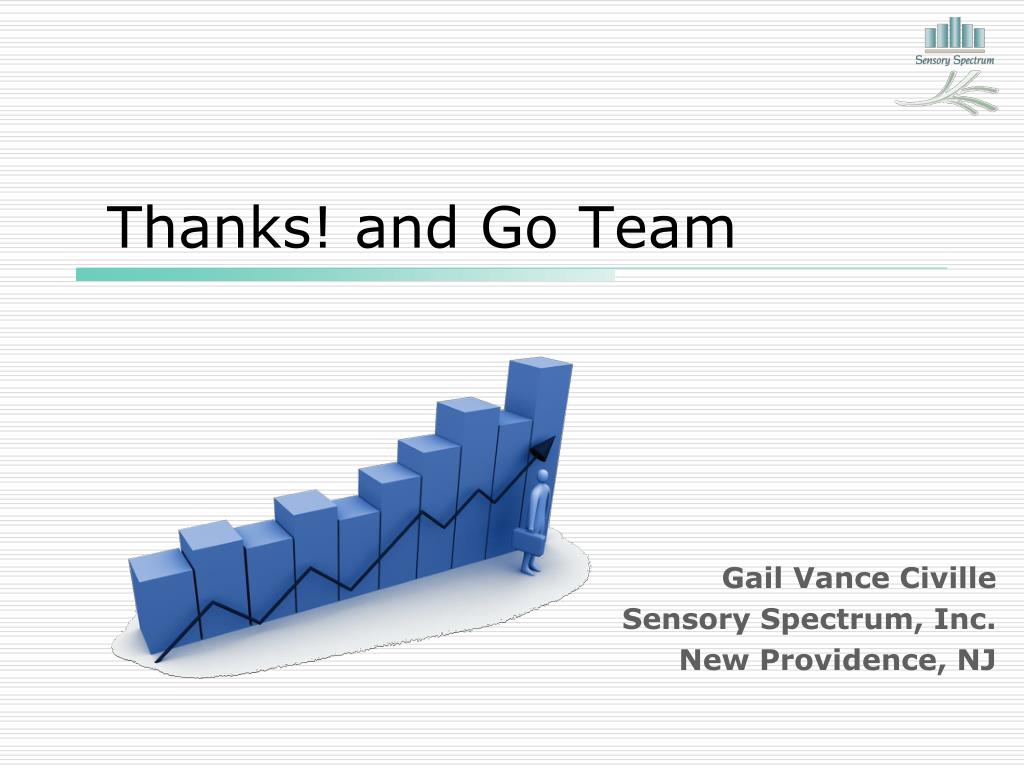 Sensory Spectrum

Thanks! and Go Team

Gail Vance Civille
Sensory Spectrum, Inc.
New Providence, NJ